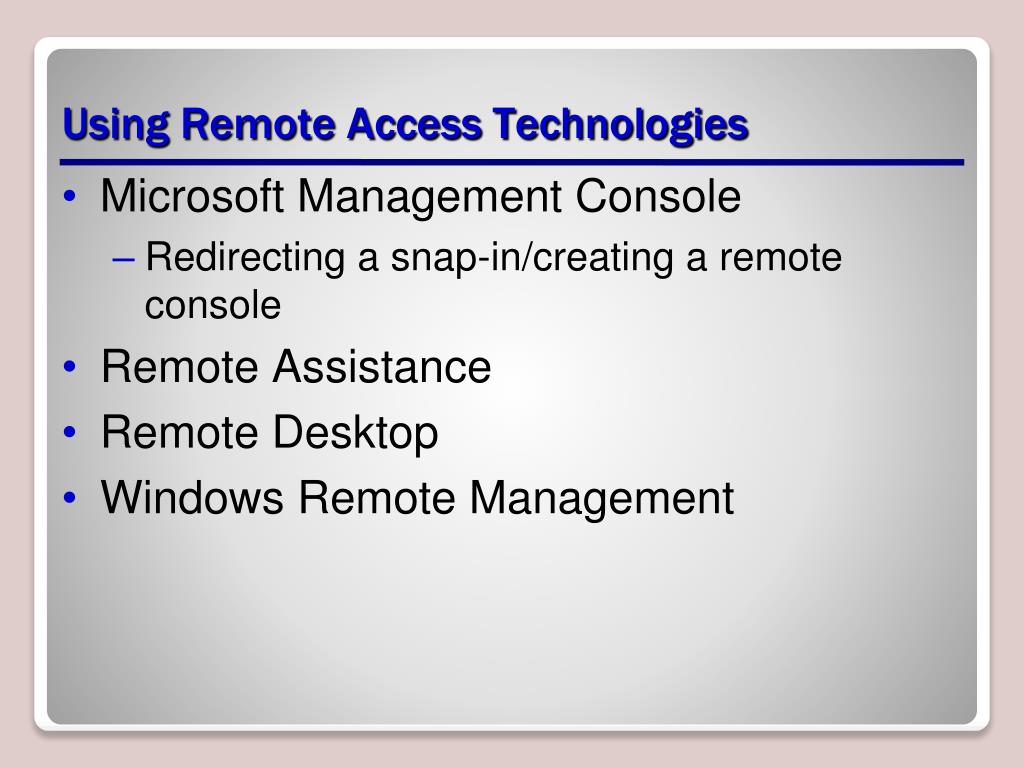 Using Remote Access Technologies

• Microsoft Management Console
  – Redirecting a snap-in/creating a remote console
• Remote Assistance
• Remote Desktop
• Windows Remote Management